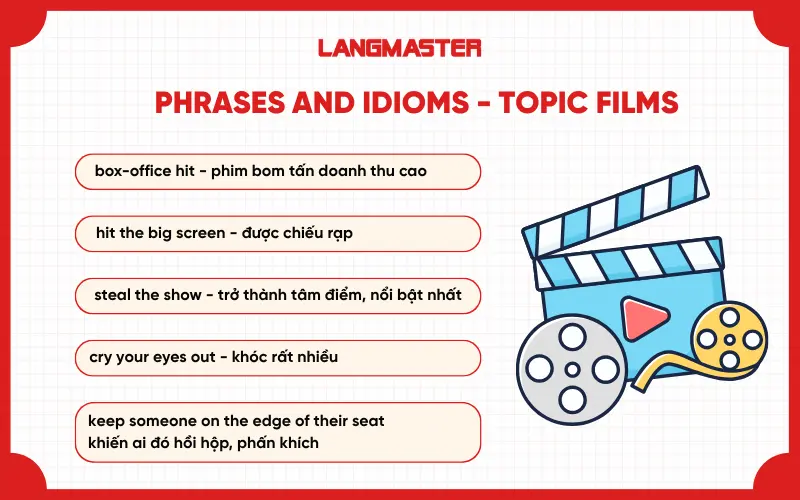 LANGMASTER

PHRASES AND IDIOMS - TOPIC FILMS

box-office hit - phim bom tấn doanh thu cao

hit the big screen - được chiếu rạp

steal the show - trở thành tâm điểm, nổi bật nhất

cry your eyes out - khóc rất nhiều

keep someone on the edge of their seat
khiến ai đó hồi hộp, phấn khích